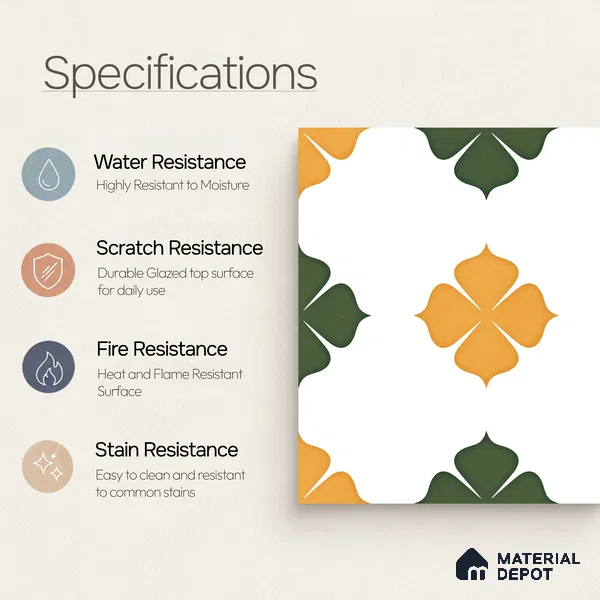 Specifications

Water Resistance
Highly Resistant to Moisture

Scratch Resistance
Durable Glazed top surface for daily use

Fire Resistance
Heat and Flame Resistant Surface

Stain Resistance
Easy to clean and resistant to common stains

MATERIAL DEPOT